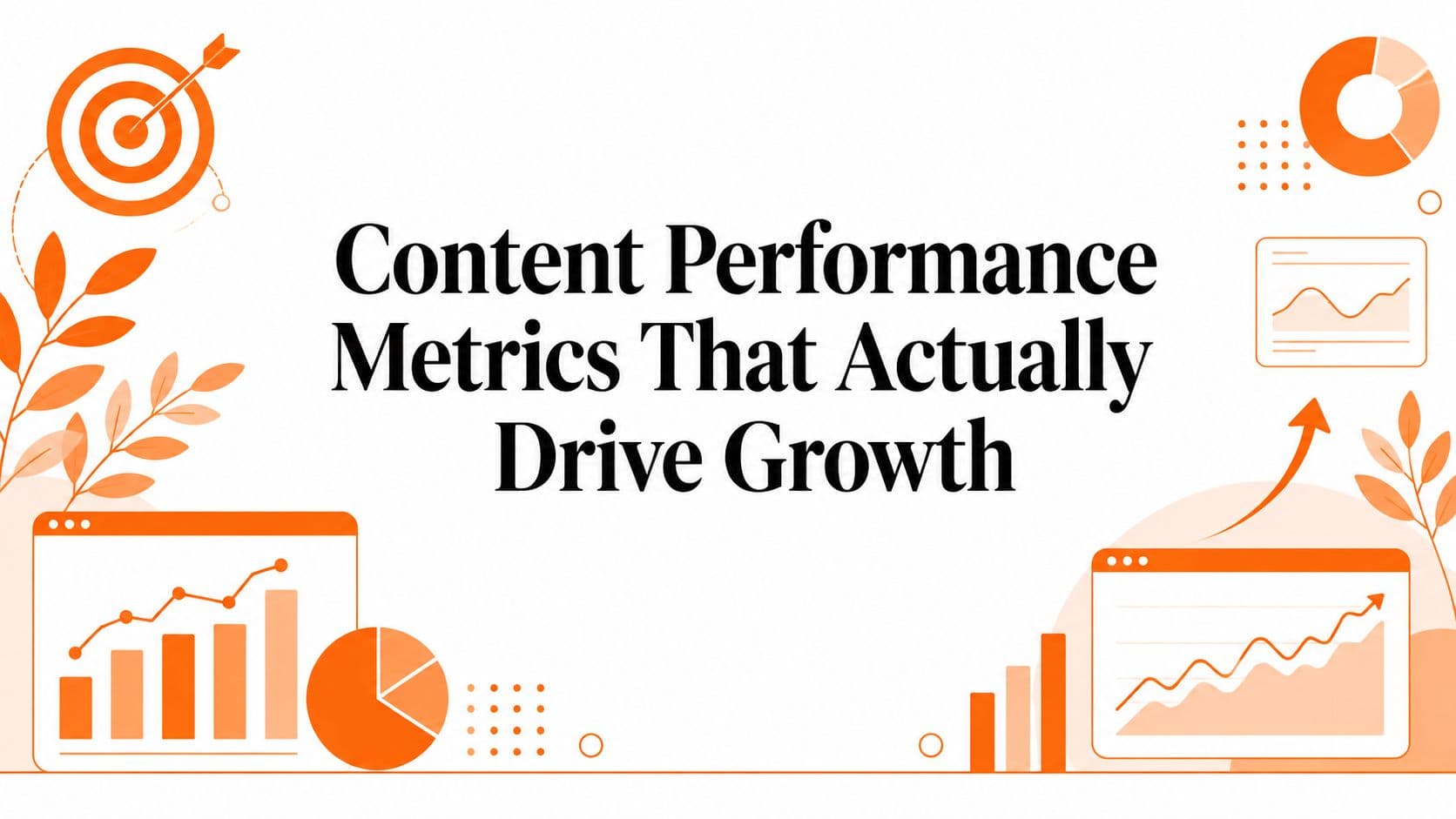 Content Performance Metrics That Actually Drive Growth